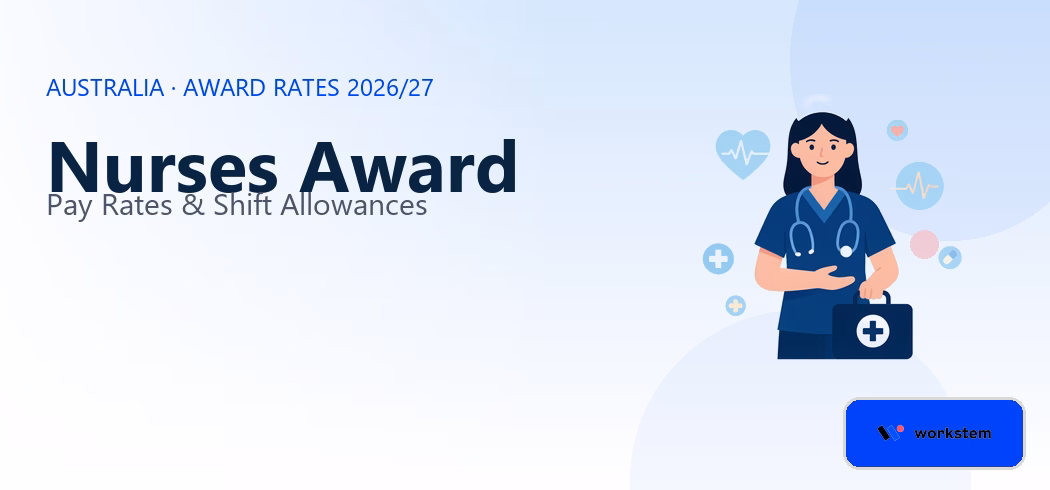 AUSTRALIA · AWARD RATES 2026/27

Nurses Award

Pay Rates & Shift Allowances

workstem